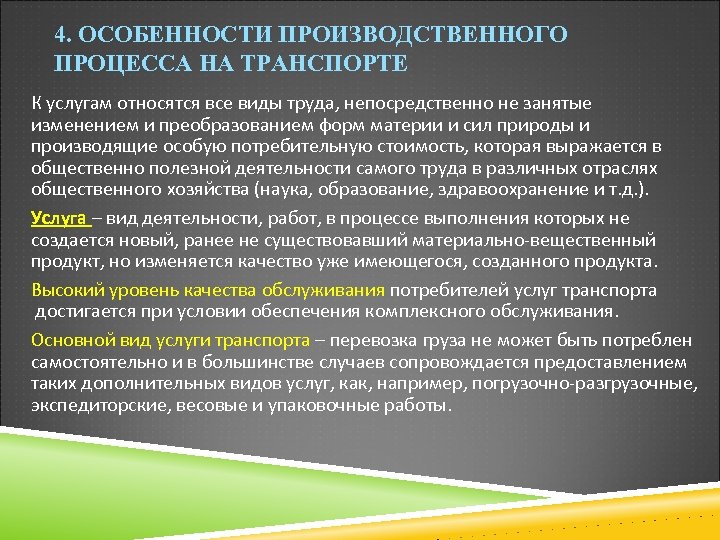 4. ОСОБЕННОСТИ ПРОИЗВОДСТВЕННОГО ПРОЦЕССА НА ТРАНСПОРТЕ

К услугам относятся все виды труда, непосредственно не занятые изменением и преобразованием форм материи и сил природы и производящие особую потребительную стоимость, которая выражается в общественно полезной деятельности самого труда в различных отраслях общественного хозяйства (наука, образование, здравоохранение и т.д.).

Услуга – вид деятельности, работ, в процессе выполнения которых не создается новый, ранее не существовавший материально-вещественный продукт, но изменяется качество уже имеющегося, созданного продукта.

Высокий уровень качества обслуживания потребителей услуг транспорта достигается при условии обеспечения комплексного обслуживания.

Основной вид услуги транспорта – перевозка груза не может быть потреблен самостоятельно и в большинстве случаев сопровождается предоставлением таких дополнительных видов услуг, как, например, погрузочно-разгрузочные, экспедиторские, весовые и упаковочные работы.